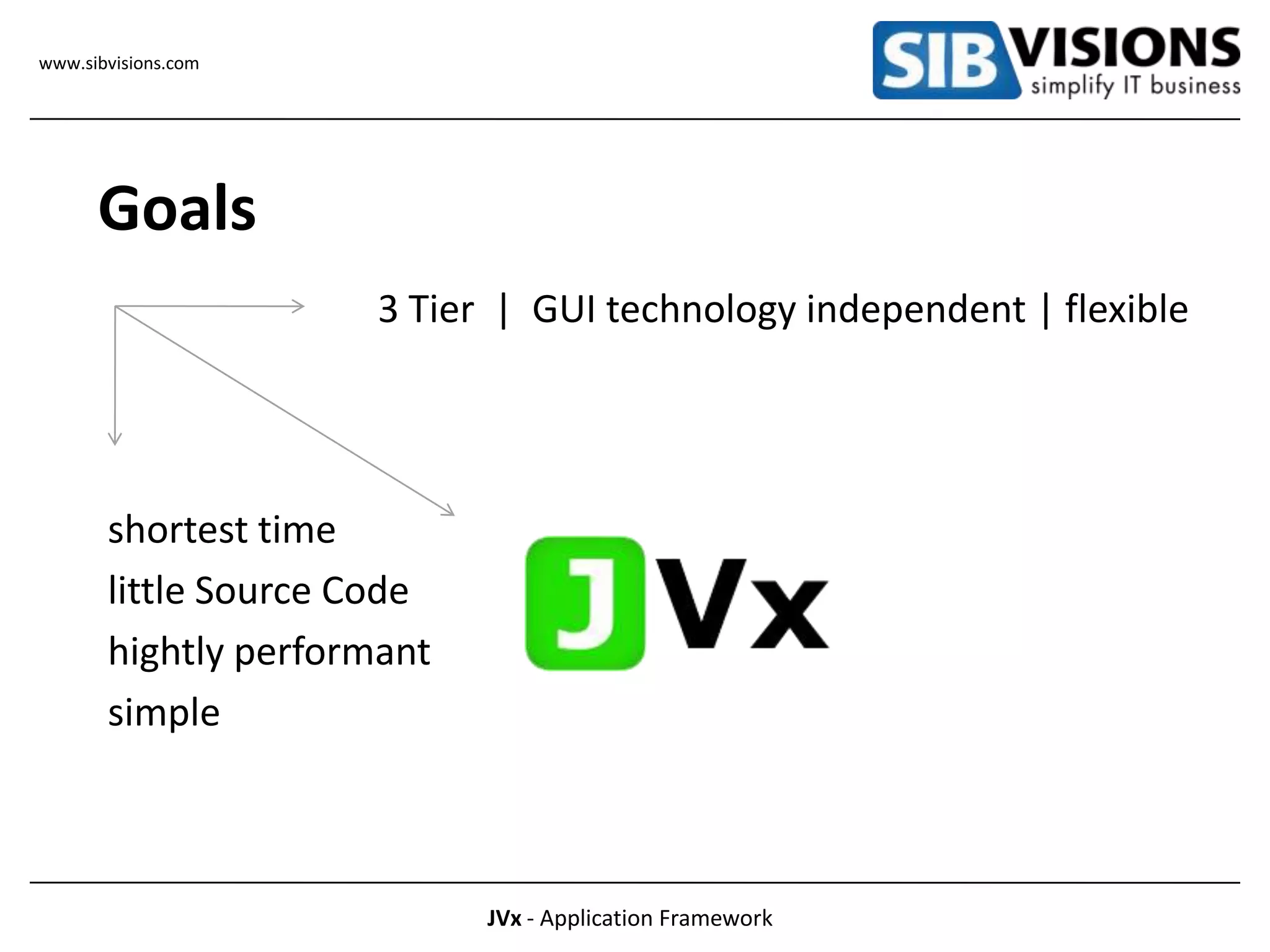 www.sibvisions.com

SIB VISIONS
simplify IT business

Goals

3 Tier | GUI technology independent | flexible

shortest time
little Source Code
hightly performant
simple

JVx

JVx - Application Framework